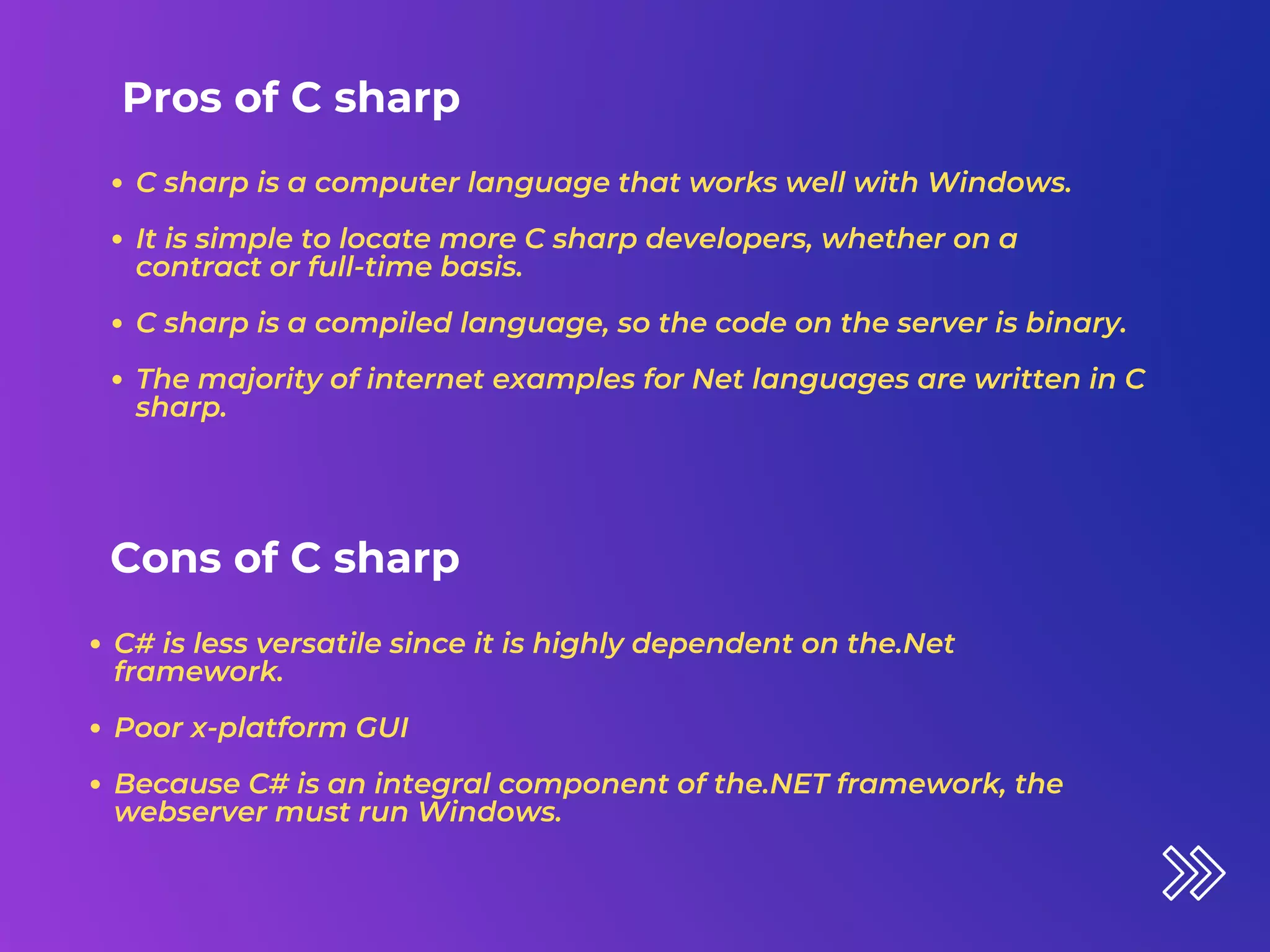 Pros of C sharp

• C sharp is a computer language that works well with Windows.

• It is simple to locate more C sharp developers, whether on a contract or full-time basis.

• C sharp is a compiled language, so the code on the server is binary.

• The majority of internet examples for Net languages are written in C sharp.

Cons of C sharp

• C# is less versatile since it is highly dependent on the.Net framework.

• Poor x-platform GUI

• Because C# is an integral component of the.NET framework, the webserver must run Windows.